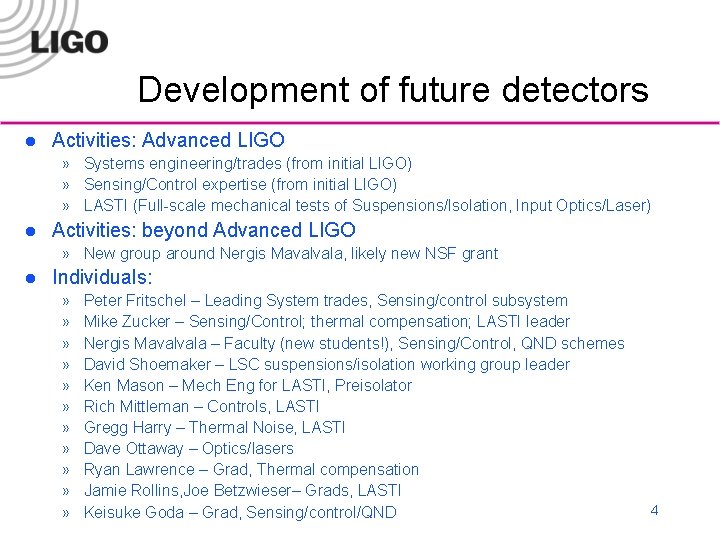 LIGO

Development of future detectors

● Activities: Advanced LIGO
» Systems engineering/trades (from initial LIGO)
» Sensing/Control expertise (from initial LIGO)
» LASTI (Full-scale mechanical tests of Suspensions/Isolation, Input Optics/Laser)

● Activities: beyond Advanced LIGO
» New group around Nergis Mavalvala, likely new NSF grant

● Individuals:
» Peter Fritschel – Leading System trades, Sensing/control subsystem
» Mike Zucker – Sensing/Control; thermal compensation; LASTI leader
» Nergis Mavalvala – Faculty (new students!), Sensing/Control, QND schemes
» David Shoemaker – LSC suspensions/isolation working group leader
» Ken Mason – Mech Eng for LASTI, Preisolator
» Rich Mittleman – Controls, LASTI
» Gregg Harry – Thermal Noise, LASTI
» Dave Ottaway – Optics/lasers
» Ryan Lawrence – Grad, Thermal compensation
» Jamie Rollins,Joe Betzwieser– Grads, LASTI
» Keisuke Goda – Grad, Sensing/control/QND

4